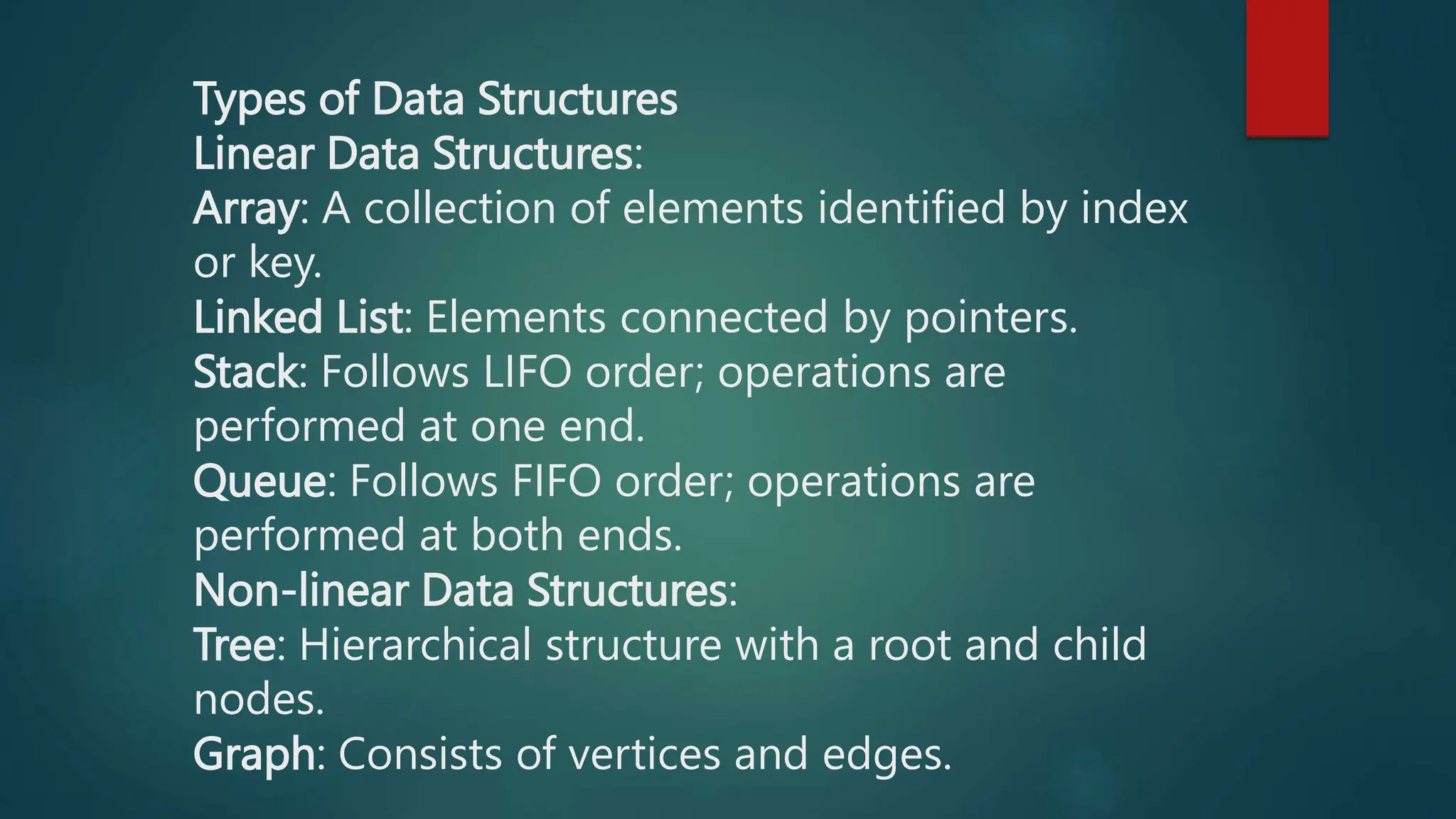 Types of Data Structures
Linear Data Structures:
Array: A collection of elements identified by index or key.
Linked List: Elements connected by pointers.
Stack: Follows LIFO order; operations are performed at one end.
Queue: Follows FIFO order; operations are performed at both ends.
Non-linear Data Structures:
Tree: Hierarchical structure with a root and child nodes.
Graph: Consists of vertices and edges.